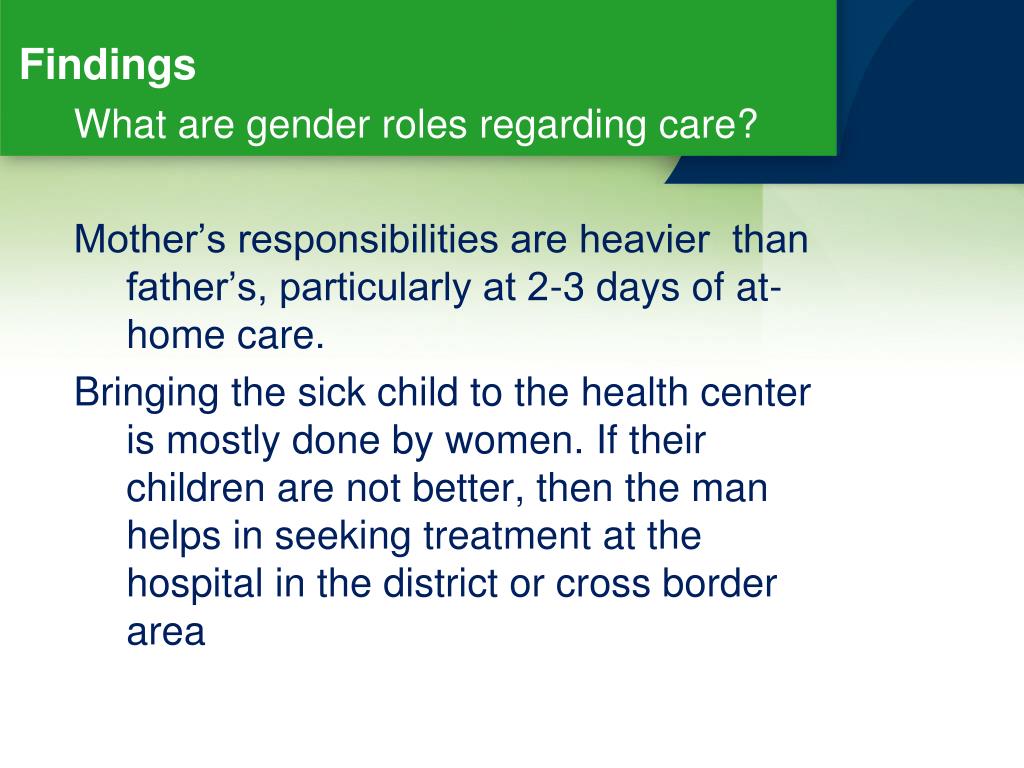 Findings
What are gender roles regarding care?

Mother’s responsibilities are heavier than father’s, particularly at 2-3 days of at-home care.

Bringing the sick child to the health center is mostly done by women. If their children are not better, then the man helps in seeking treatment at the hospital in the district or cross border area